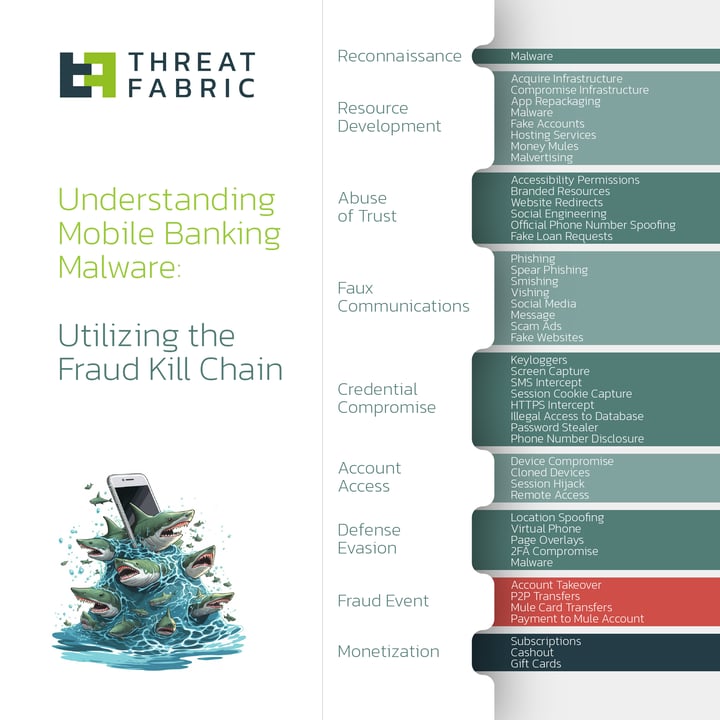 THREAT FABRIC

Understanding Mobile Banking Malware:

Utilizing the Fraud Kill Chain

Reconnaissance
Malware

Resource Development
Acquire Infrastructure
Compromise Infrastructure
App Repackaging
Malware
Fake Accounts
Hosting Services
Money Mules
Malvertising

Abuse of Trust
Accessibility Permissions
Branded Resources
Website Redirects
Social Engineering
Official Phone Number Spoofing
Fake Loan Requests

Faux Communications
Phishing
Spear Phishing
Smishing
Vishing
Social Media
Message
Scam Ads
Fake Websites

Credential Compromise
Keyloggers
Screen Capture
SMS Intercept
Session Cookie Capture
HTTPS Intercept
Illegal Access to Database
Password Stealer
Phone Number Disclosure

Account Access
Device Compromise
Cloned Devices
Session Hijack
Remote Access

Defense Evasion
Location Spoofing
Virtual Phone
Page Overlays
2FA Compromise
Malware

Fraud Event
Account Takeover
P2P Transfers
Mule Card Transfers
Payment to Mule Account

Monetization
Subscriptions
Cashout
Gift Cards